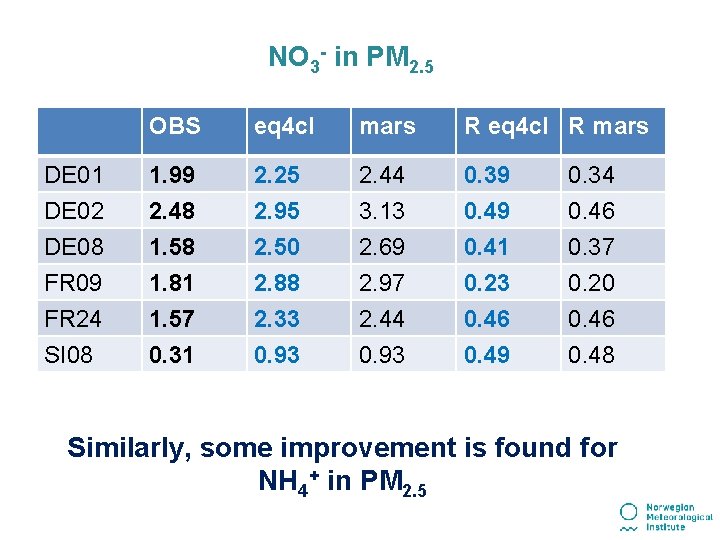 $NO_3^-$ in $PM_{2.5}$

| | OBS | eq4cl | mars | R eq4cl | R mars |
|---|---|---|---|---|---|
| DE01 | 1.99 | 2.25 | 2.44 | 0.39 | 0.34 |
| DE02 | 2.48 | 2.95 | 3.13 | 0.49 | 0.46 |
| DE08 | 1.58 | 2.50 | 2.69 | 0.41 | 0.37 |
| FR09 | 1.81 | 2.88 | 2.97 | 0.23 | 0.20 |
| FR24 | 1.57 | 2.33 | 2.44 | 0.46 | 0.46 |
| SI08 | 0.31 | 0.93 | 0.93 | 0.49 | 0.48 |

Similarly, some improvement is found for $NH_4^+$ in $PM_{2.5}$

Norwegian Meteorological Institute